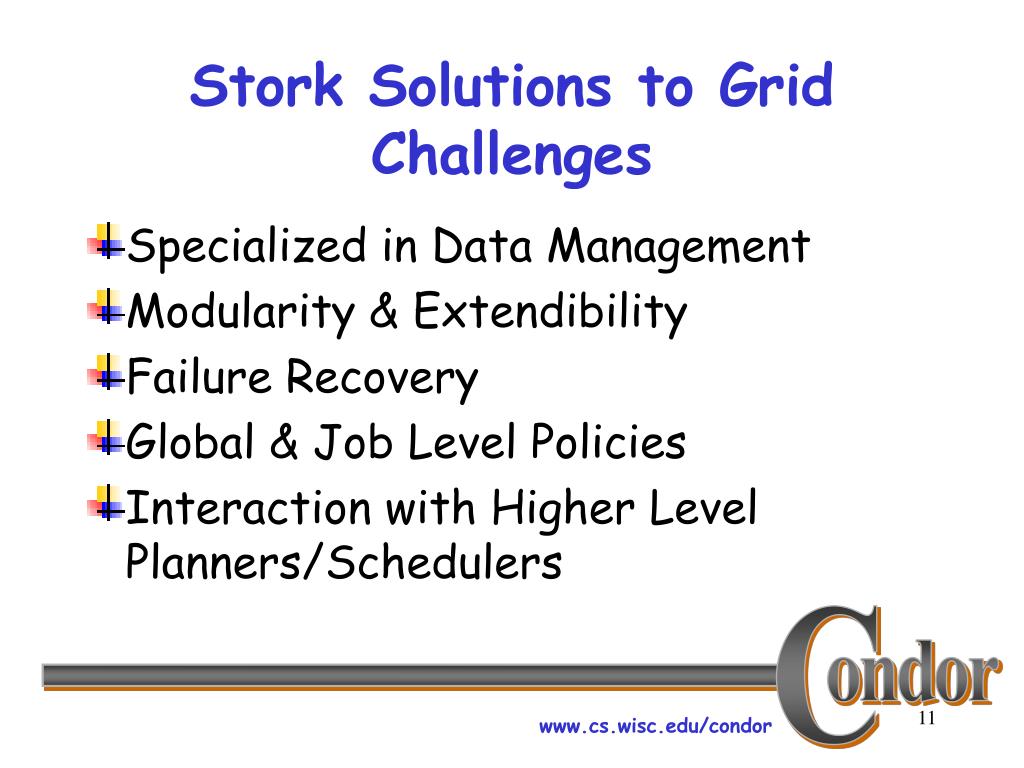 Stork Solutions to Grid Challenges

Specialized in Data Management

Modularity & Extendibility

Failure Recovery

Global & Job Level Policies

Interaction with Higher Level Planners/Schedulers

Condor

www.cs.wisc.edu/condor

11